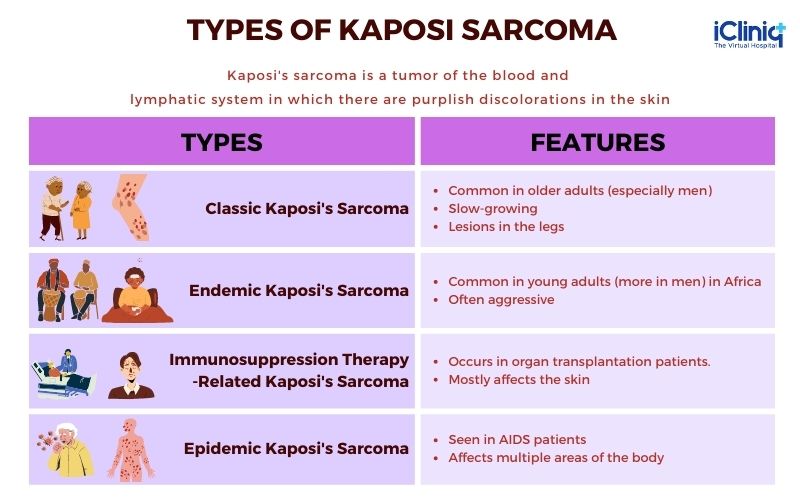 TYPES OF KAPOSI SARCOMA

iCliniq
The Virtual Hospital

Kaposi's sarcoma is a tumor of the blood and lymphatic system in which there are purplish discolorations in the skin

| TYPES | FEATURES |
|---|---|
| Classic Kaposi's Sarcoma | • Common in older adults (especially men) • Slow-growing • Lesions in the legs |
| Endemic Kaposi's Sarcoma | • Common in young adults (more in men) in Africa • Often aggressive |
| Immunosuppression Therapy -Related Kaposi's Sarcoma | • Occurs in organ transplantation patients. • Mostly affects the skin |
| Epidemic Kaposi's Sarcoma | • Seen in AIDS patients • Affects multiple areas of the body |